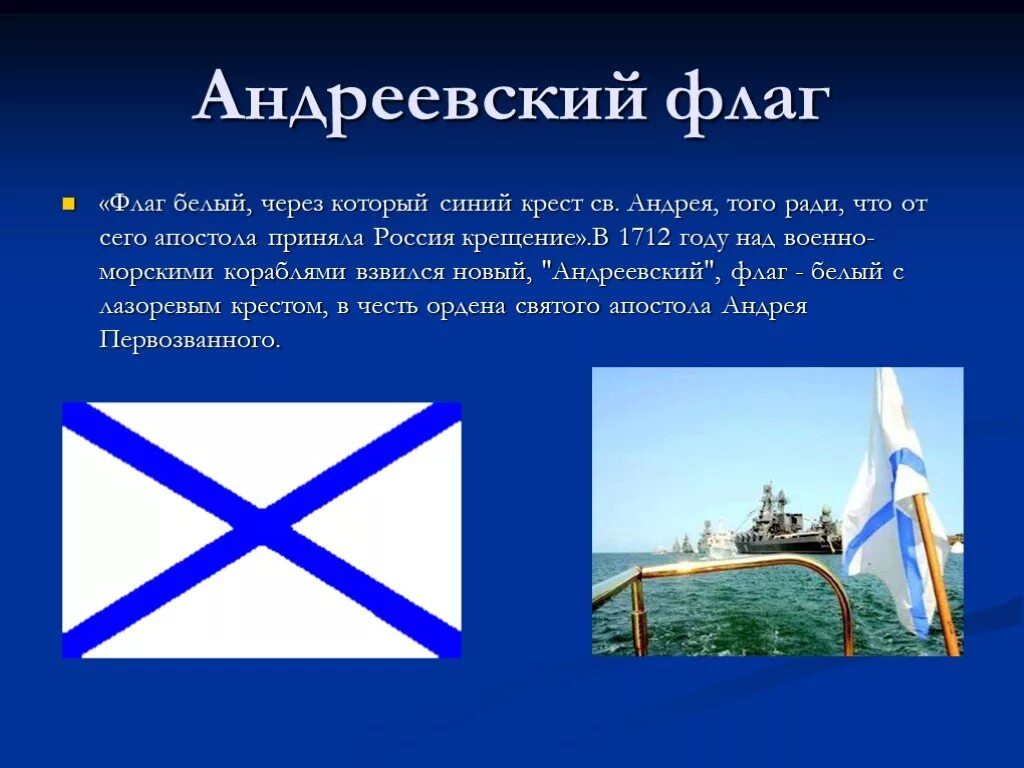 Андреевский флаг

«Флаг белый, через который синий крест св. Андрея, того ради, что от сего апостола приняла Россия крещение».В 1712 году над военно-морскими кораблями взвился новый, "Андреевский", флаг - белый с лазоревым крестом, в честь ордена святого апостола Андрея Первозванного.